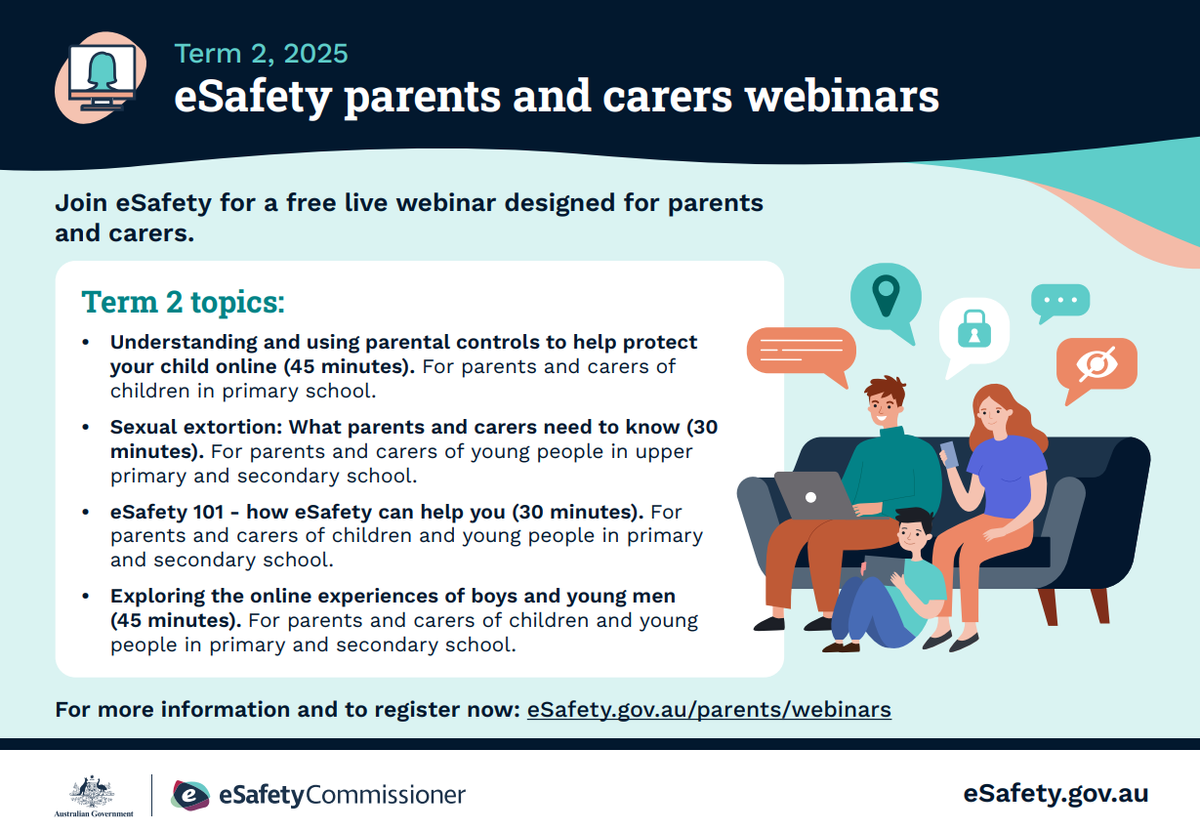 Term 2, 2025
eSafety parents and carers webinars

Join eSafety for a free live webinar designed for parents and carers.

Term 2 topics:

• Understanding and using parental controls to help protect your child online (45 minutes). For parents and carers of children in primary school.

• Sexual extortion: What parents and carers need to know (30 minutes). For parents and carers of young people in upper primary and secondary school.

• eSafety 101 - how eSafety can help you (30 minutes). For parents and carers of children and young people in primary and secondary school.

• Exploring the online experiences of boys and young men (45 minutes). For parents and carers of children and young people in primary and secondary school.

For more information and to register now: eSafety.gov.au/parents/webinars

Australian Government
eSafetyCommissioner
eSafety.gov.au